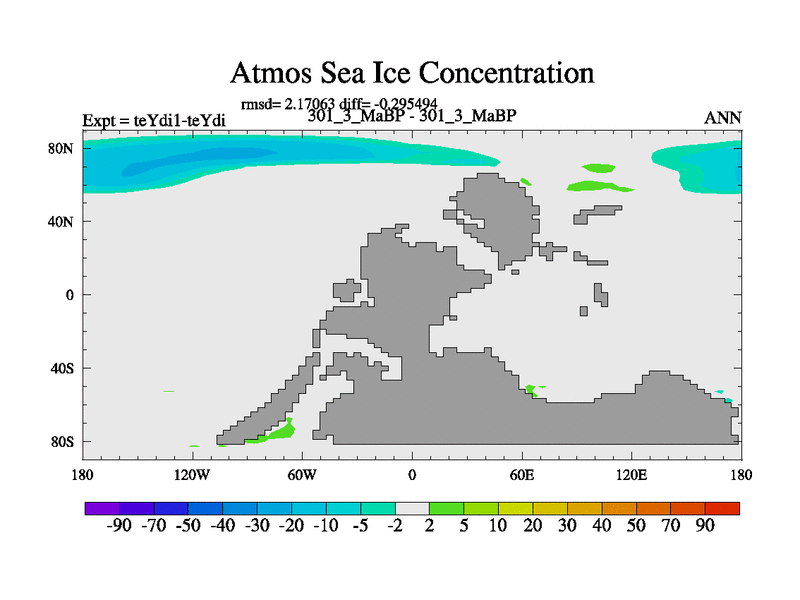 Atmos Sea Ice Concentration

rmsd= 2.17063 diff= -0.295494
Expt = teYdi1-teYdi
301_3_MaBP - 301_3_MaBP
ANN

80N
40N
0
40S
80S

180
120W
60W
0
60E
120E
180

-90 -70 -50 -40 -30 -20 -10 -5 -2 2 5 10 20 30 40 50 70 90